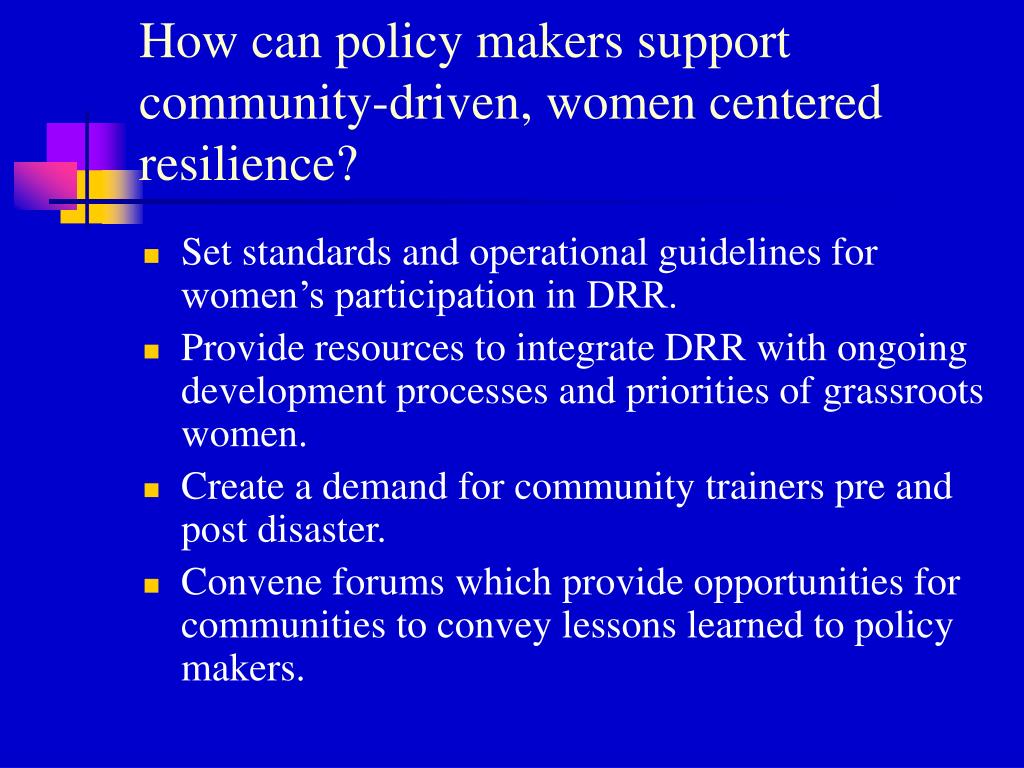 How can policy makers support community-driven, women centered resilience?

- Set standards and operational guidelines for women’s participation in DRR.
- Provide resources to integrate DRR with ongoing development processes and priorities of grassroots women.
- Create a demand for community trainers pre and post disaster.
- Convene forums which provide opportunities for communities to convey lessons learned to policy makers.